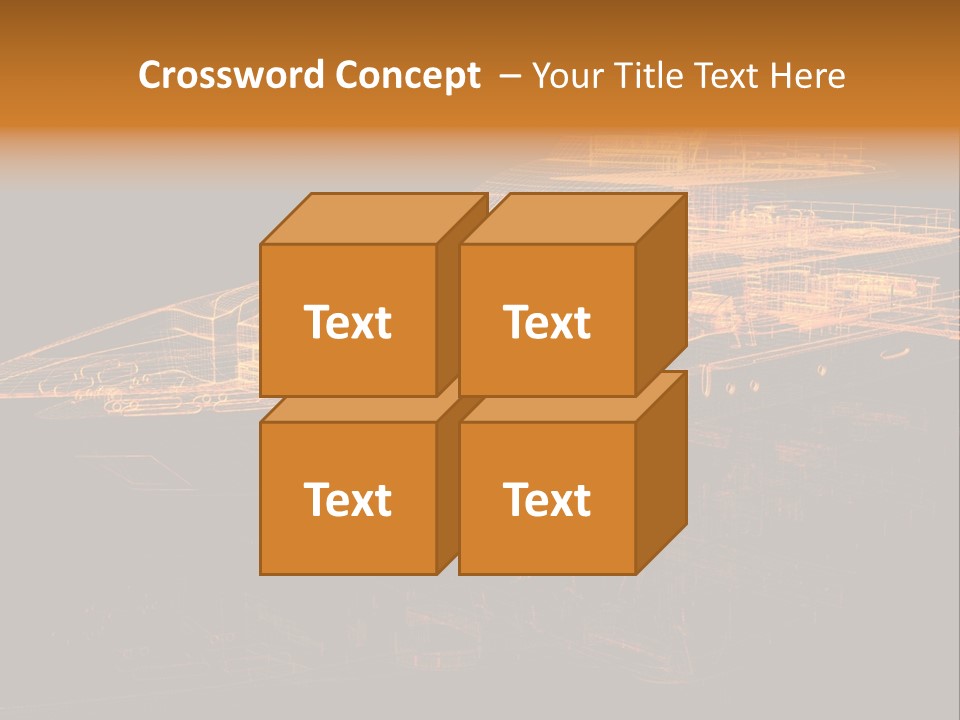 Crossword Concept – Your Title Text Here

Text

Text

Text

Text